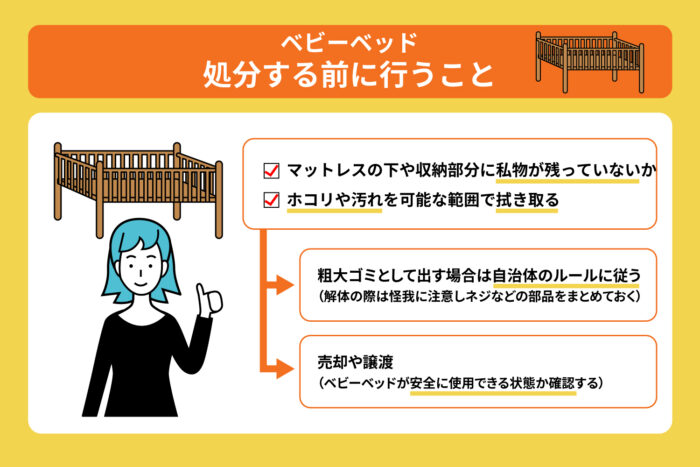 ベビーベッド
処分する前に行うこと

マットレスの下や収納部分に私物が残っていないか

ホコリや汚れを可能な範囲で拭き取る

粗大ゴミとして出す場合は自治体のルールに従う
（解体の際は怪我に注意しネジなどの部品をまとめておく）

売却や譲渡
（ベビーベッドが安全に使用できる状態か確認する）